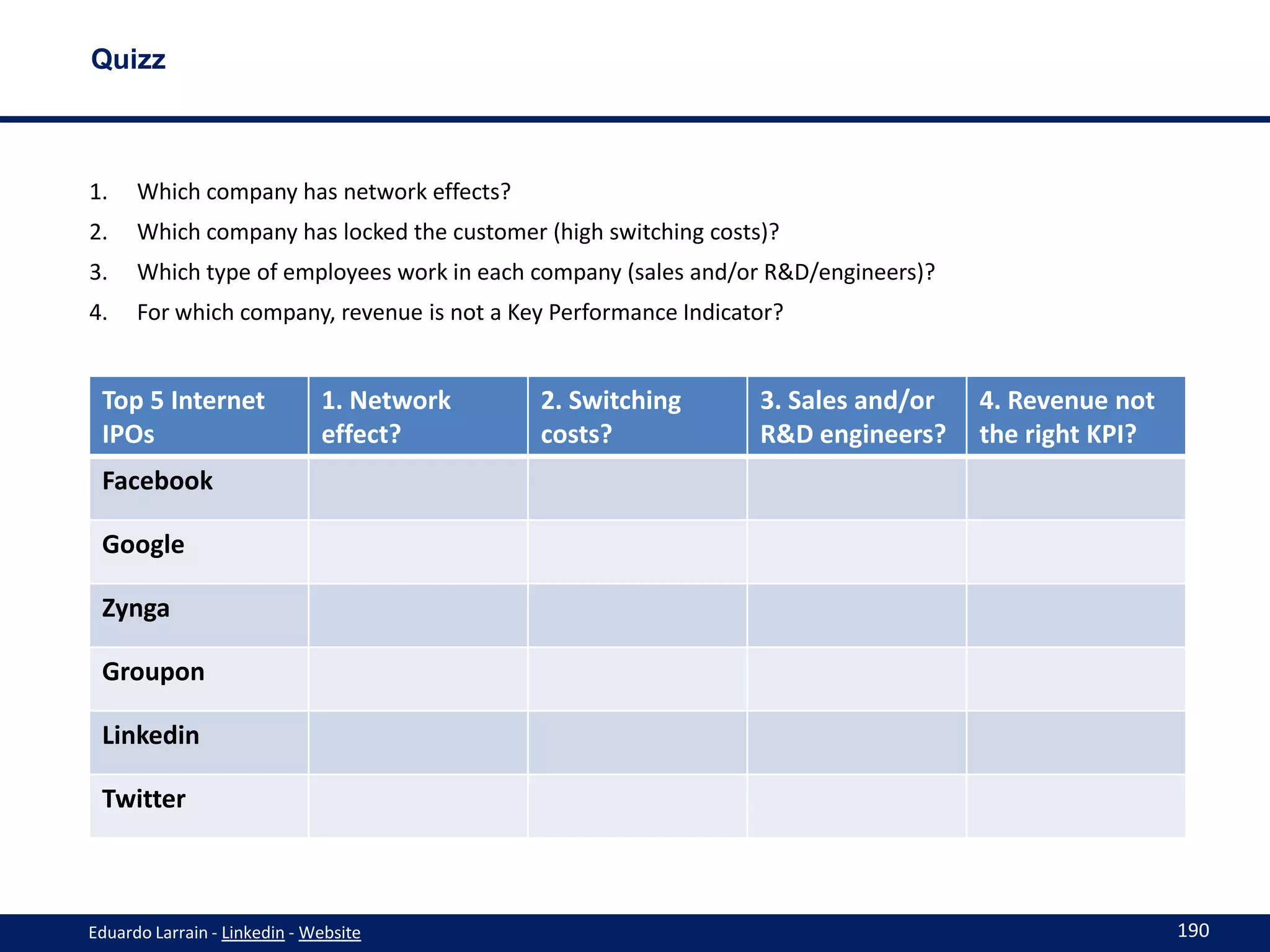 Quizz

1. Which company has network effects?
2. Which company has locked the customer (high switching costs)?
3. Which type of employees work in each company (sales and/or R&D/engineers)?
4. For which company, revenue is not a Key Performance Indicator?

| Top 5 Internet IPOs | 1. Network effect? | 2. Switching costs? | 3. Sales and/or R&D engineers? | 4. Revenue not the right KPI? |
|---|---|---|---|---|
| Facebook | | | | |
| Google | | | | |
| Zynga | | | | |
| Groupon | | | | |
| Linkedin | | | | |
| Twitter | | | | |

Eduardo Larrain - Linkedin - Website
190